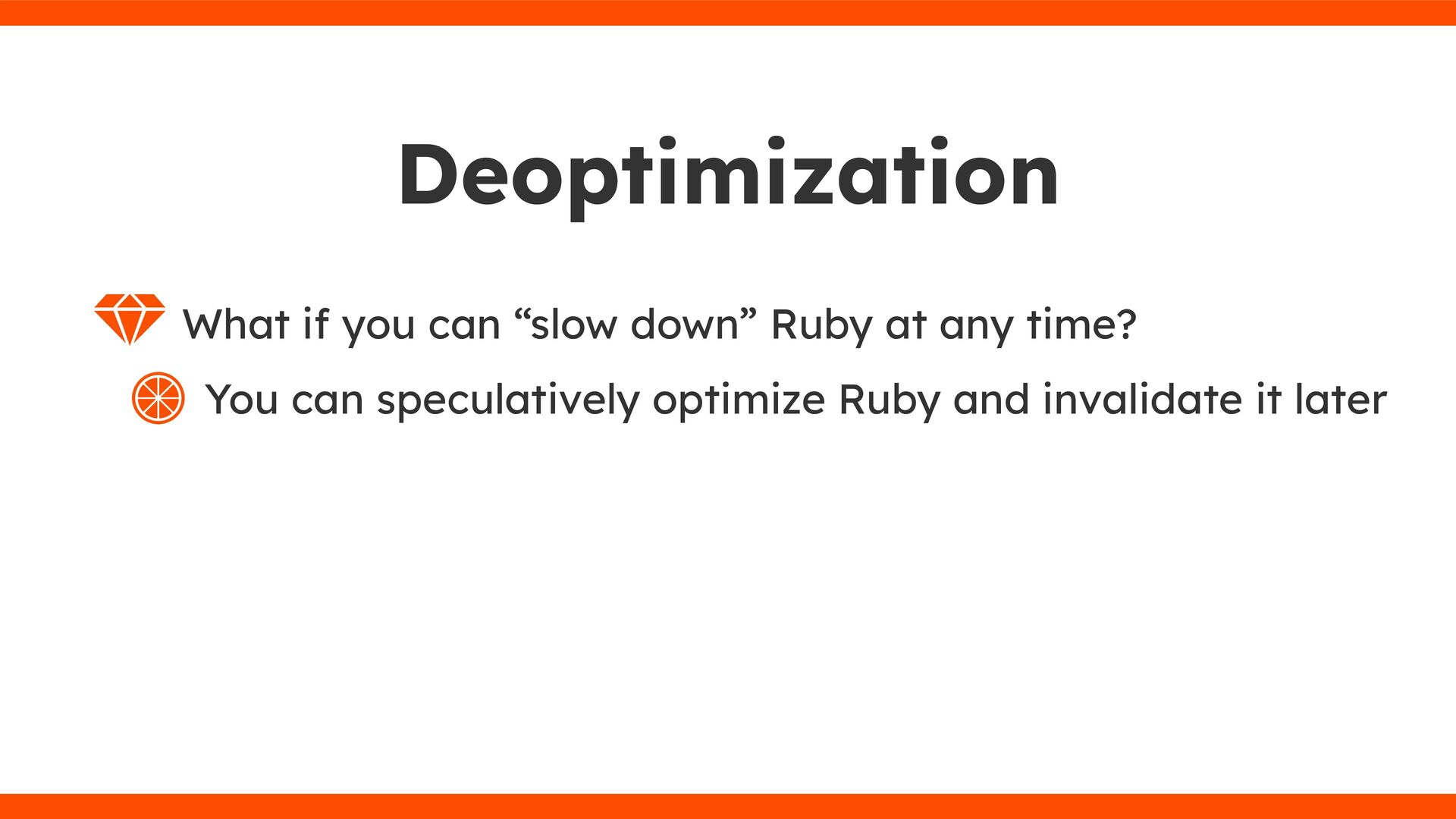 Deoptimization

What if you can “slow down” Ruby at any time?

You can speculatively optimize Ruby and invalidate it later